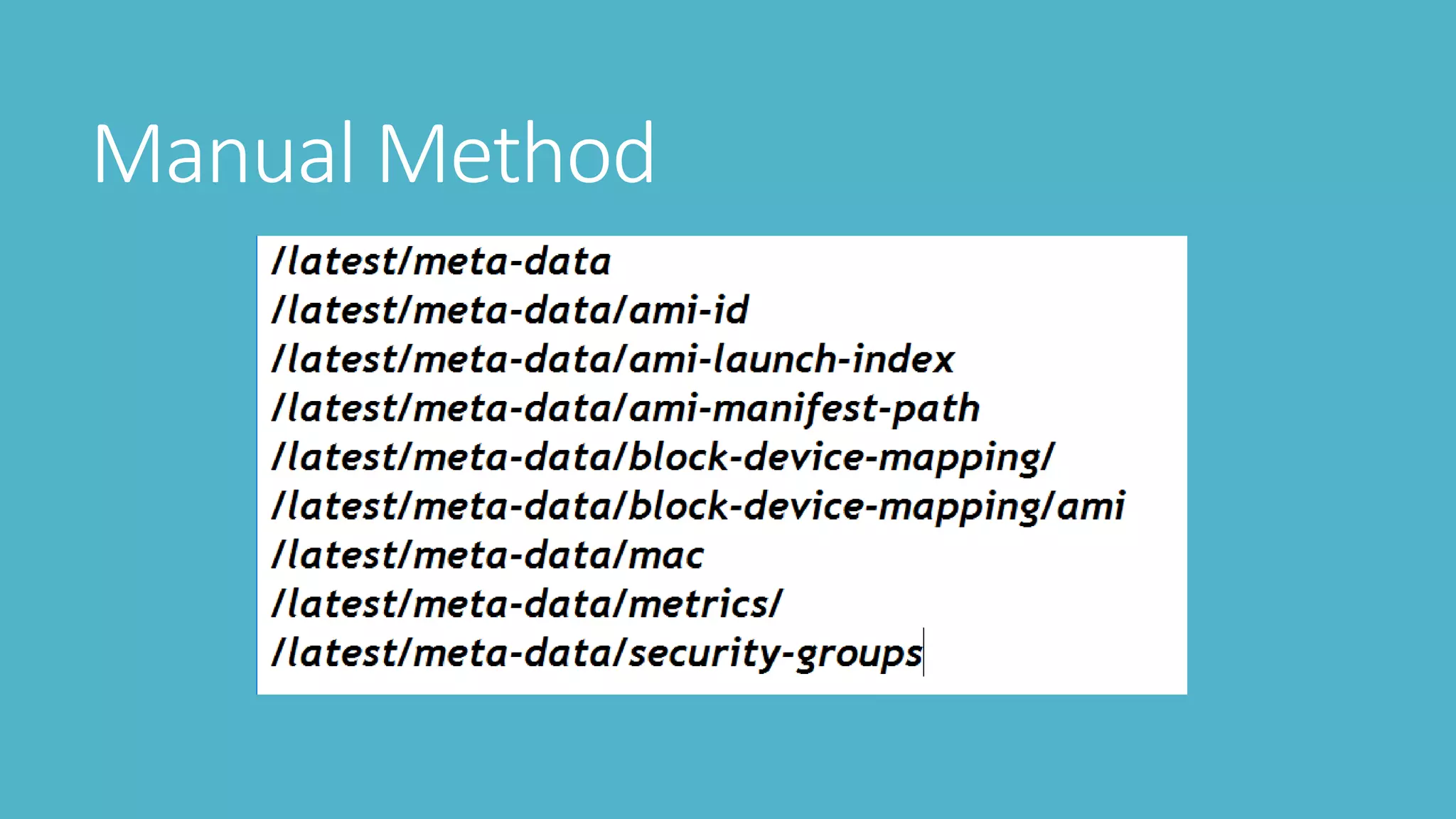 Manual Method

/latest/meta-data
/latest/meta-data/ami-id
/latest/meta-data/ami-launch-index
/latest/meta-data/ami-manifest-path
/latest/meta-data/block-device-mapping/
/latest/meta-data/block-device-mapping/ami
/latest/meta-data/mac
/latest/meta-data/metrics/
/latest/meta-data/security-groups